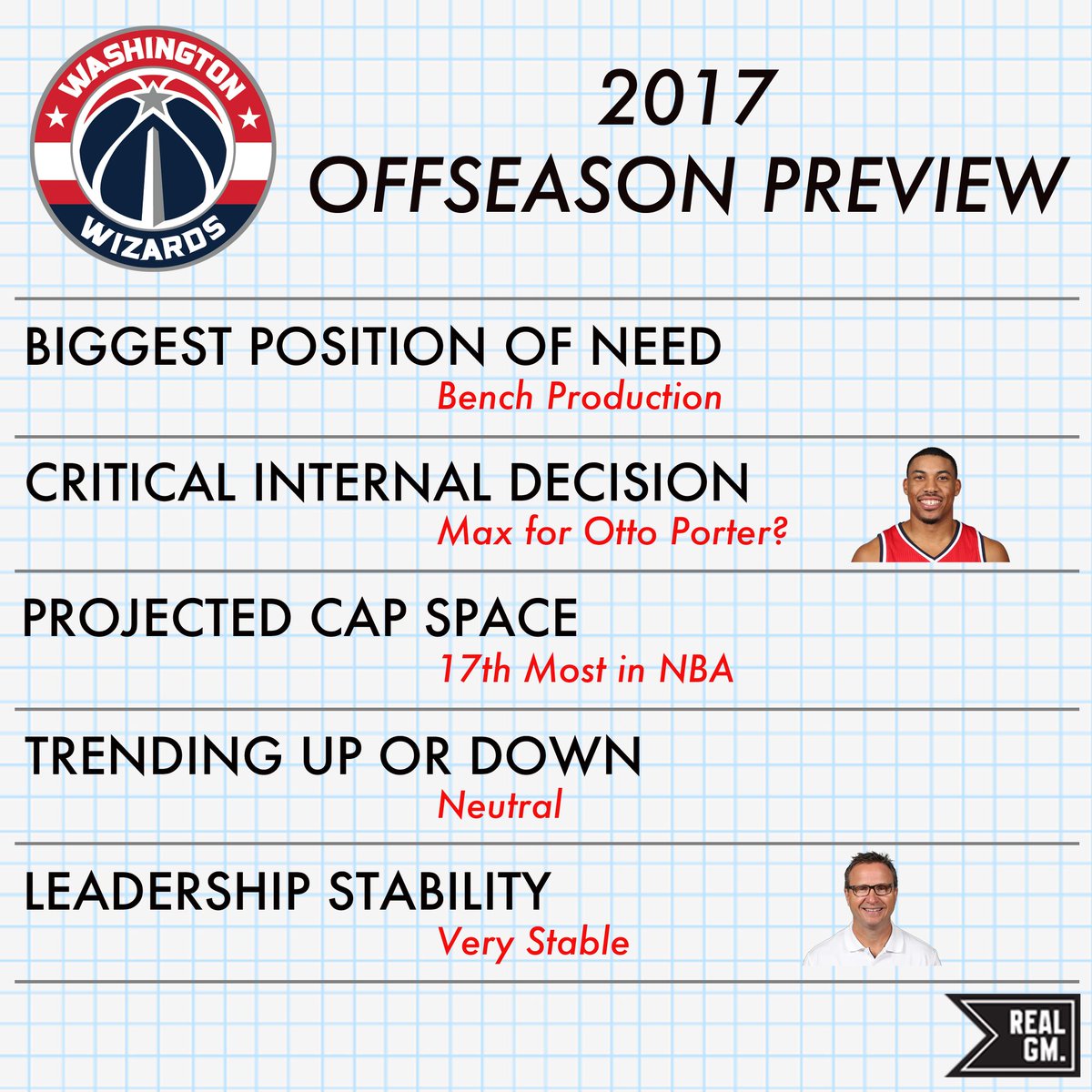 WASHINGTON
WIZARDS

2017
OFFSEASON PREVIEW

BIGGEST POSITION OF NEED
Bench Production

CRITICAL INTERNAL DECISION
Max for Otto Porter?

PROJECTED CAP SPACE
17th Most in NBA

TRENDING UP OR DOWN
Neutral

LEADERSHIP STABILITY
Very Stable

REAL GM.